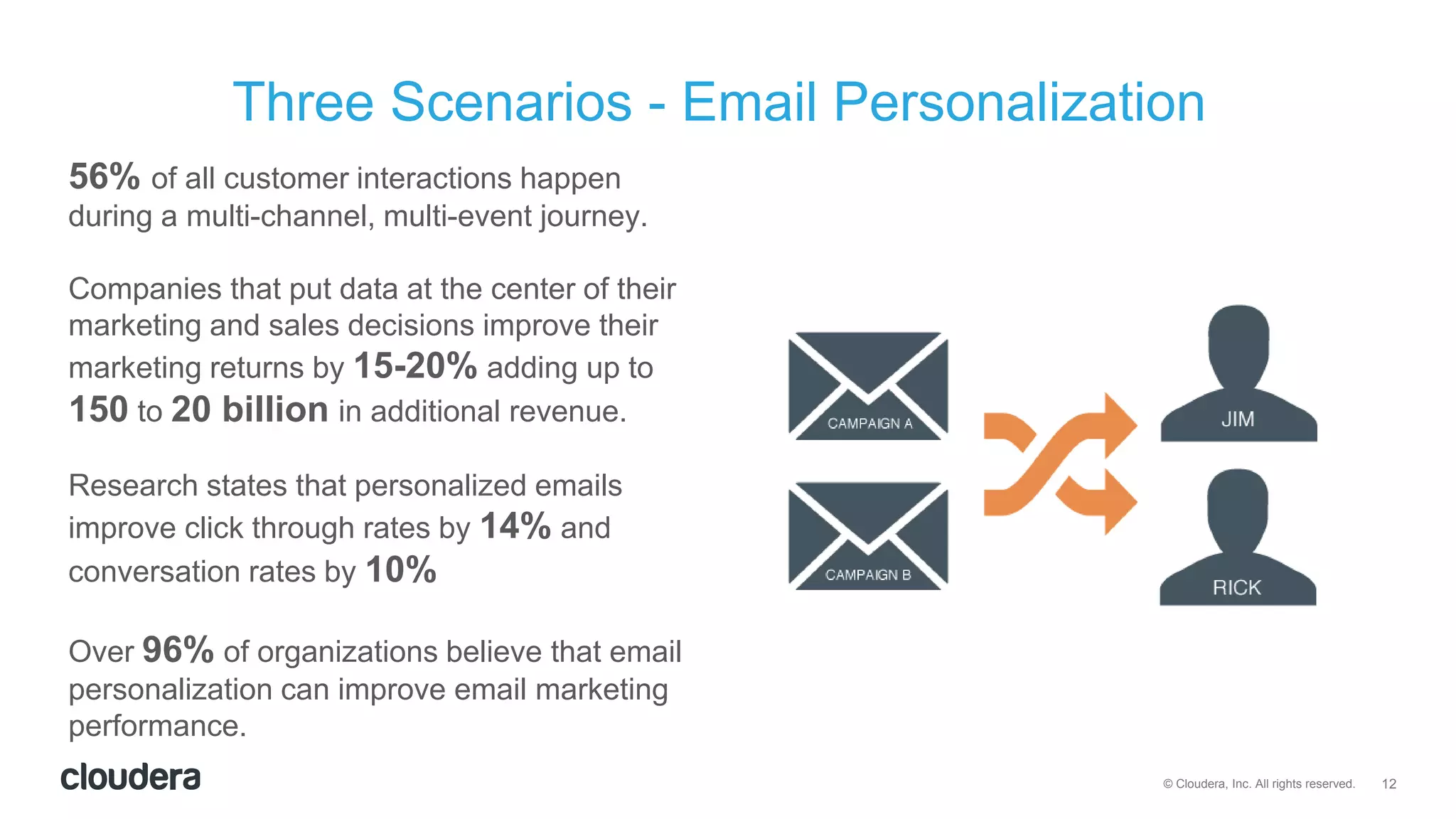 Three Scenarios - Email Personalization

56% of all customer interactions happen during a multi-channel, multi-event journey.

Companies that put data at the center of their marketing and sales decisions improve their marketing returns by 15-20% adding up to 150 to 20 billion in additional revenue.

Research states that personalized emails improve click through rates by 14% and conversation rates by 10%

Over 96% of organizations believe that email personalization can improve email marketing performance.

CAMPAIGN A

CAMPAIGN B

JIM

RICK

cloudera

© Cloudera, Inc. All rights reserved. 12